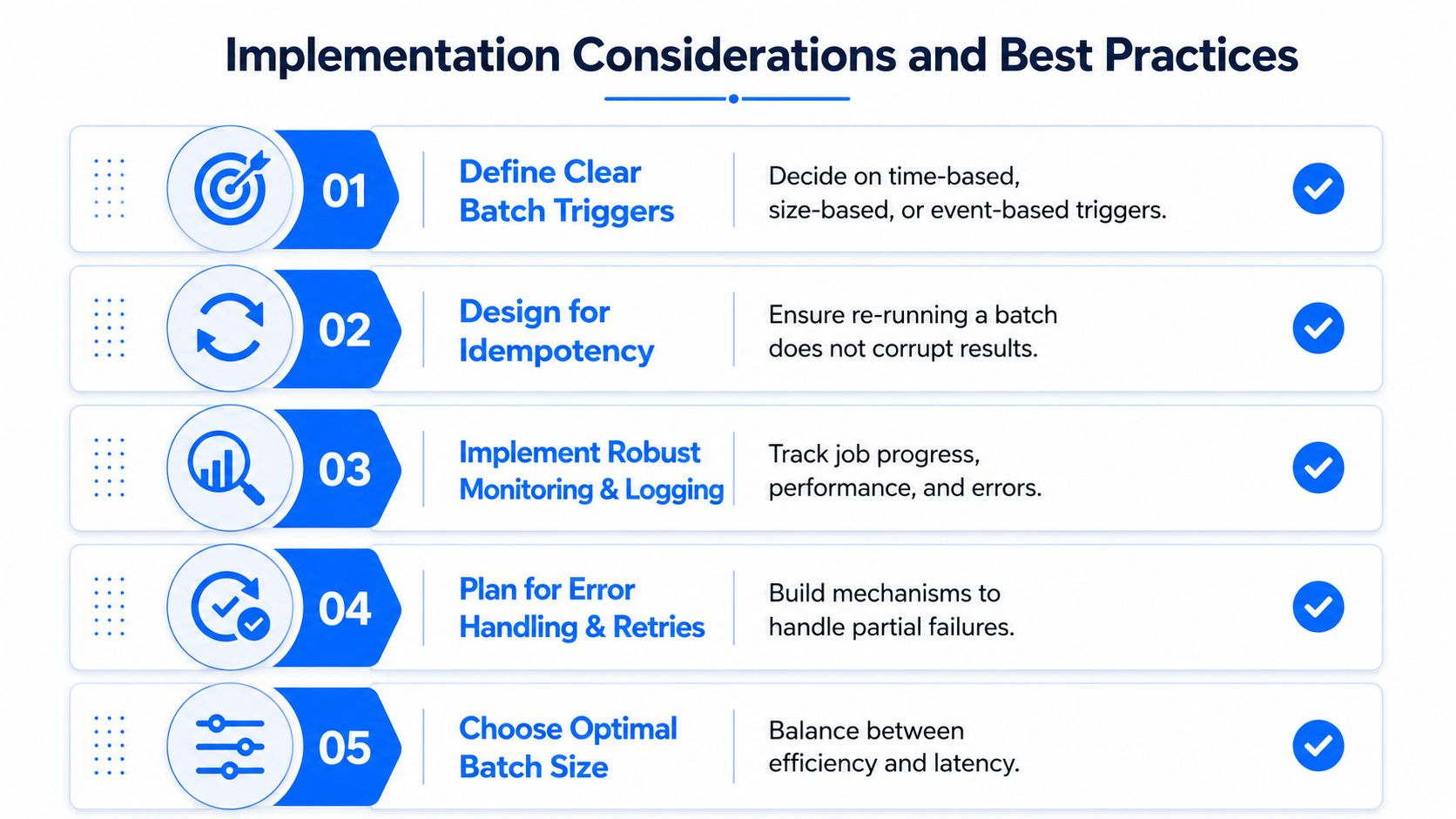 Implementation Considerations and Best Practices

01
Define Clear Batch Triggers
Decide on time-based, size-based, or event-based triggers.

02
Design for Idempotency
Ensure re-running a batch does not corrupt results.

03
Implement Robust Monitoring & Logging
Track job progress, performance, and errors.

04
Plan for Error Handling & Retries
Build mechanisms to handle partial failures.

05
Choose Optimal Batch Size
Balance between efficiency and latency.